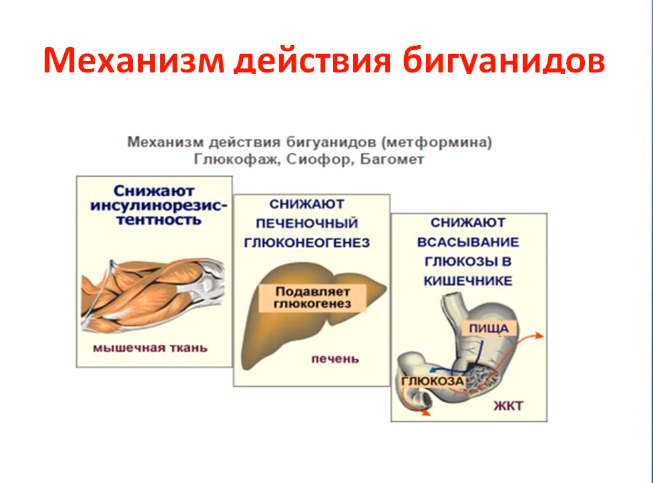 Механизм действия бигуанидов

Механизм действия бигуанидов (метформина)
Глюкофаж, Сиофор, Багомет

Снижают инсулинорезистентность

мышечная ткань

СНИЖАЮТ ПЕЧЕНОЧНЫЙ ГЛЮКОНЕОГЕНЕЗ

Подавляет глюкогенез

печень

СНИЖАЮТ ВСАСЫВАНИЕ ГЛЮКОЗЫ В КИШЕЧНИКЕ

ПИЩА

ГЛЮКОЗА

ЖКТ